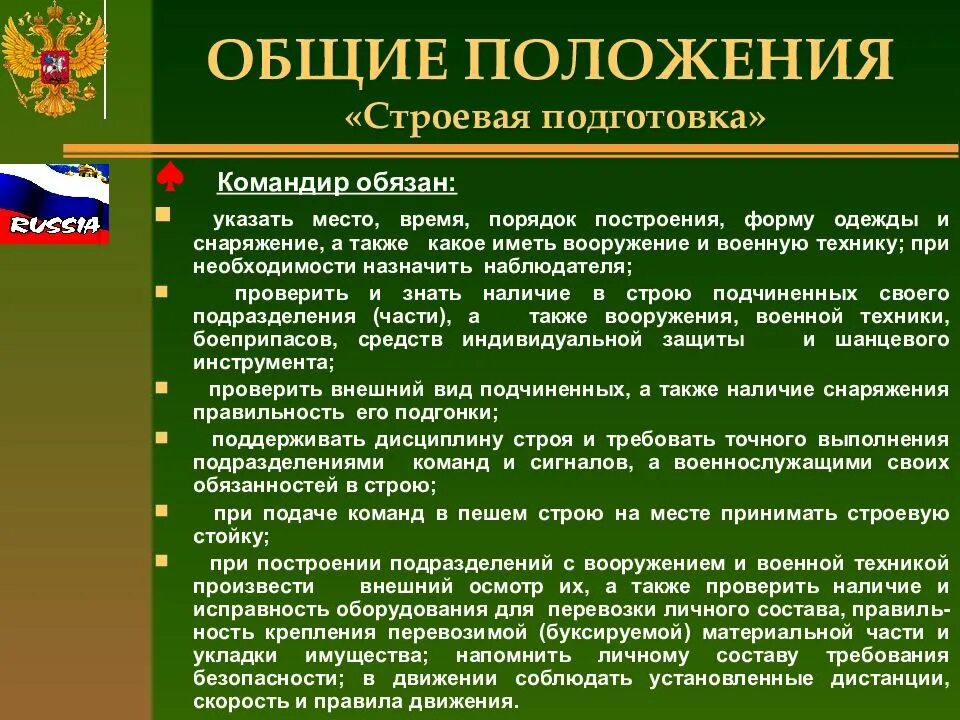 ОБЩИЕ ПОЛОЖЕНИЯ
«Строевая подготовка»

RUSSIA

Командир обязан:

указать место, время, порядок построения, форму одежды и снаряжение, а также какое иметь вооружение и военную технику; при необходимости назначить наблюдателя;

проверить и знать наличие в строю подчиненных своего подразделения (части), а также вооружения, военной техники, боеприпасов, средств индивидуальной защиты и шанцевого инструмента;

проверить внешний вид подчиненных, а также наличие снаряжения правильность его подгонки;

поддерживать дисциплину строя и требовать точного выполнения подразделениями команд и сигналов, а военнослужащими своих обязанностей в строю;

при подаче команд в пешем строю на месте принимать строевую стойку;

при построении подразделений с вооружением и военной техникой произвести внешний осмотр их, а также проверить наличие и исправность оборудования для перевозки личного состава, правильность крепления перевозимой (буксируемой) материальной части и укладки имущества; напомнить личному составу требования безопасности; в движении соблюдать установленные дистанции, скорость и правила движения.